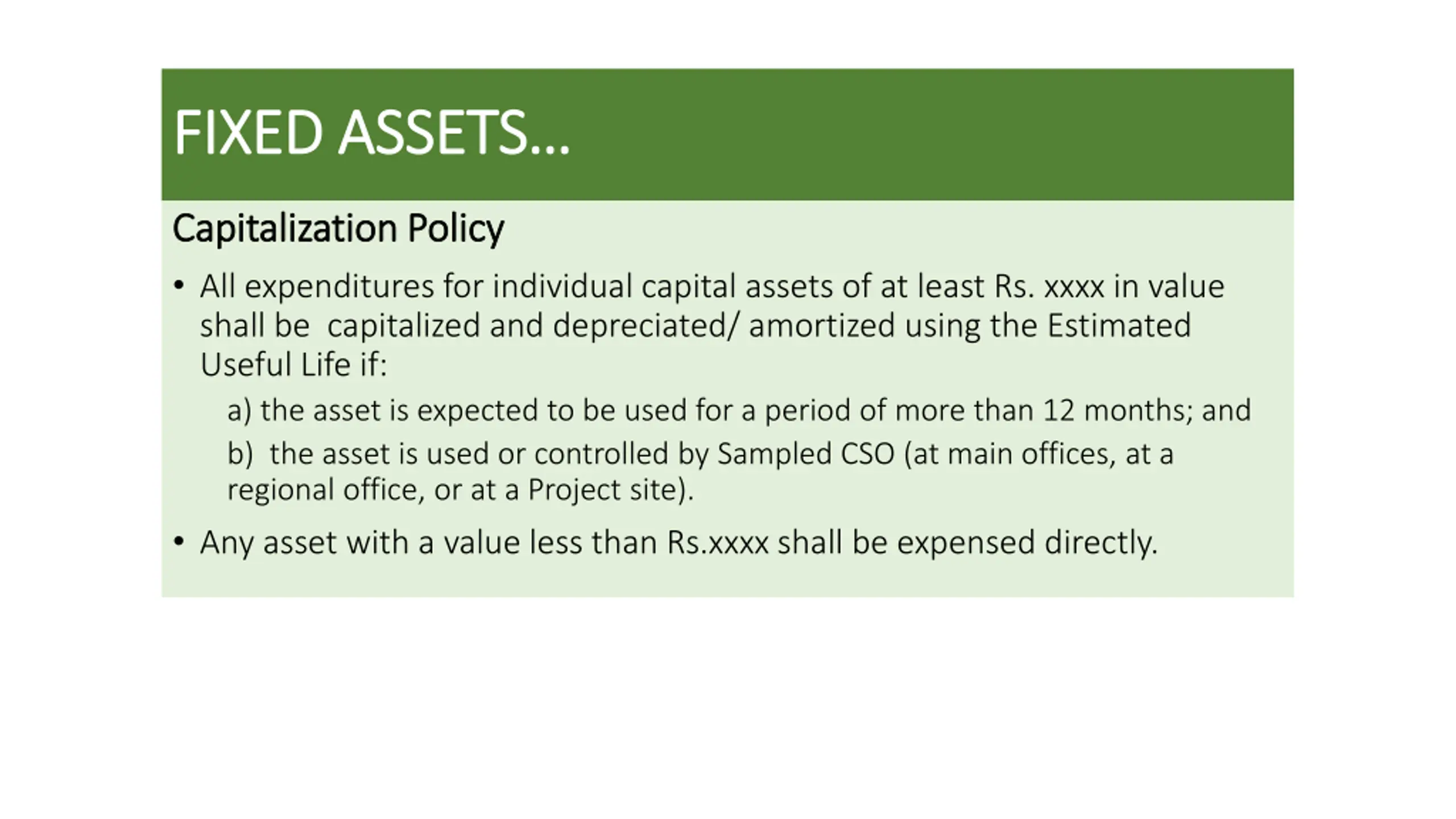 FIXED ASSETS…

Capitalization Policy

• All expenditures for individual capital assets of at least Rs. xxxx in value shall be capitalized and depreciated/ amortized using the Estimated Useful Life if:

a) the asset is expected to be used for a period of more than 12 months; and

b) the asset is used or controlled by Sampled CSO (at main offices, at a regional office, or at a Project site).

• Any asset with a value less than Rs.xxxx shall be expensed directly.